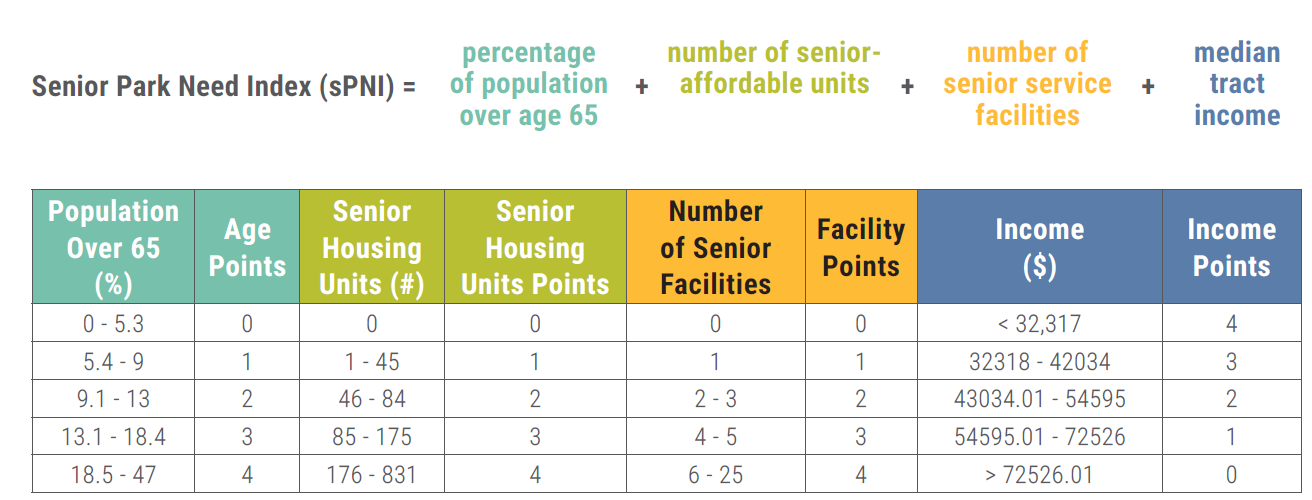 Senior Park Need Index (sPNI) = percentage of population over age 65 + number of senior-affordable units + number of senior service facilities + median tract income

| Population Over 65 (%) | Age Points | Senior Housing Units (#) | Senior Housing Units Points | Number of Senior Facilities | Facility Points | Income ($) | Income Points |
|---|---|---|---|---|---|---|---|
| 0 - 5.3 | 0 | 0 | 0 | 0 | 0 | < 32,317 | 4 |
| 5.4 - 9 | 1 | 1 - 45 | 1 | 1 | 1 | 32318 - 42034 | 3 |
| 9.1 - 13 | 2 | 46 - 84 | 2 | 2 - 3 | 2 | 43034.01 - 54595 | 2 |
| 13.1 - 18.4 | 3 | 85 - 175 | 3 | 4 - 5 | 3 | 54595.01 - 72526 | 1 |
| 18.5 - 47 | 4 | 176 - 831 | 4 | 6 - 25 | 4 | > 72526.01 | 0 |